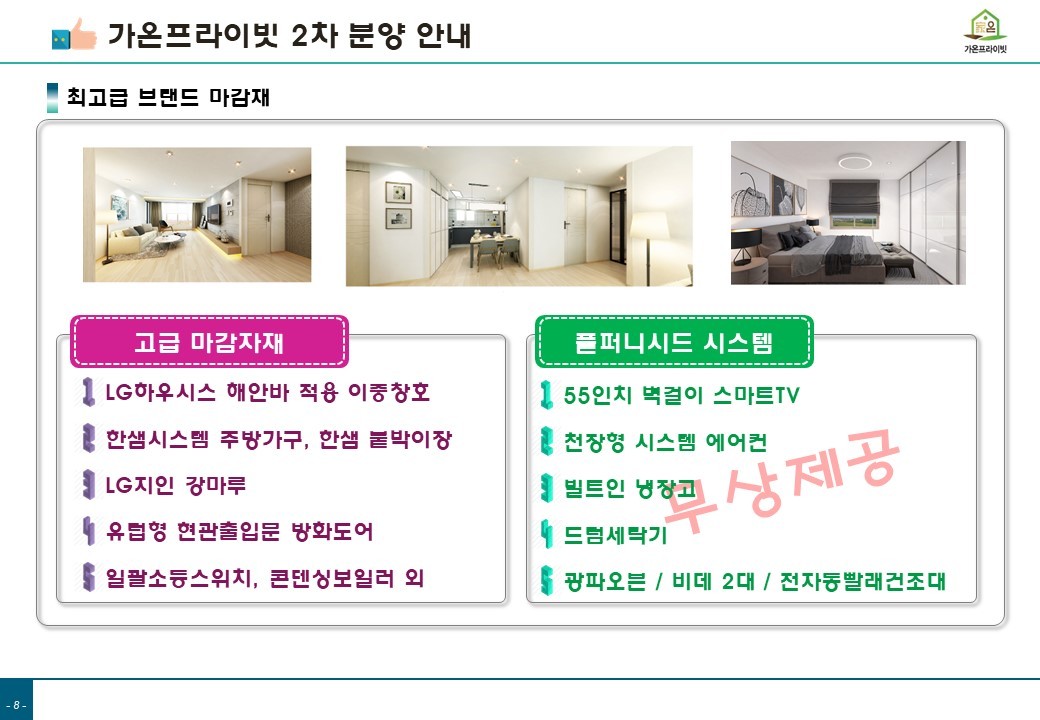 가온프라이빗 2차 분양 안내

가온프라이빗

최고급 브랜드 마감재

고급 마감자재

1 LG하우시스 해안바 적용 이중창호

2 한샘시스템 주방가구, 한샘 붙박이장

3 LG지인 강마루

4 유럽형 현관출입문 방화도어

5 일괄소등스위치, 콘덴싱보일러 외

풀퍼니시드 시스템

1 55인치 벽걸이 스마트TV

2 천장형 시스템 에어컨

3 빌트인 냉장고

4 드럼세탁기

5 광파오븐 / 비데 2대 / 전자동빨래건조대

무상제공

- 8 -